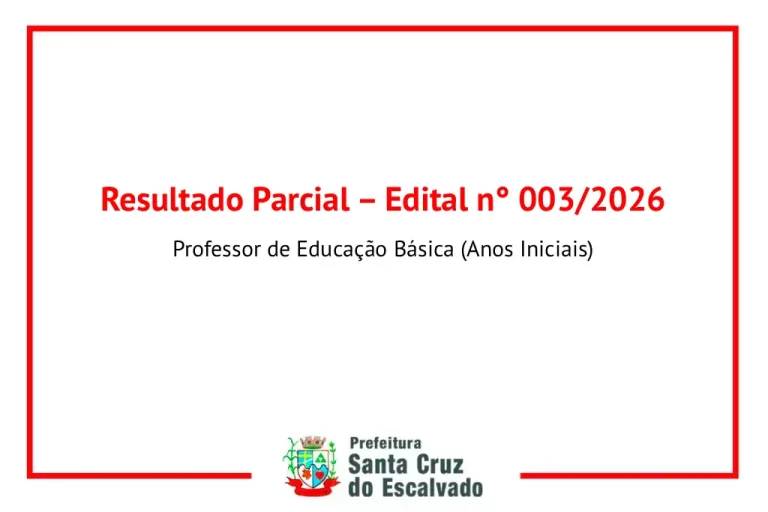 Resultado Parcial – Edital n° 003/2026

Professor de Educação Básica (Anos Iniciais)

Prefeitura
Santa Cruz
do Escalvado